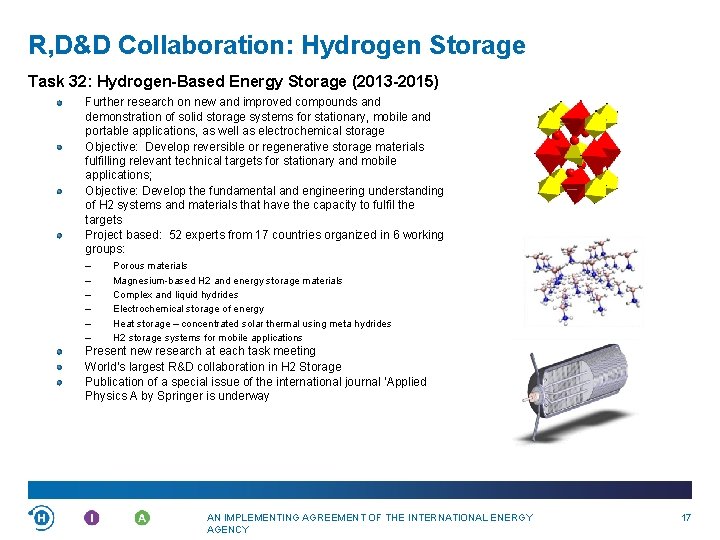 R,D&D Collaboration: Hydrogen Storage

Task 32: Hydrogen-Based Energy Storage (2013-2015)

• Further research on new and improved compounds and demonstration of solid storage systems for stationary, mobile and portable applications, as well as electrochemical storage
• Objective: Develop reversible or regenerative storage materials fulfilling relevant technical targets for stationary and mobile applications;
• Objective: Develop the fundamental and engineering understanding of H2 systems and materials that have the capacity to fulfil the targets
• Project based: 52 experts from 17 countries organized in 6 working groups:
- Porous materials
- Magnesium-based H2 and energy storage materials
- Complex and liquid hydrides
- Electrochemical storage of energy
- Heat storage – concentrated solar thermal using meta hydrides
- H2 storage systems for mobile applications
• Present new research at each task meeting
• World's largest R&D collaboration in H2 Storage
• Publication of a special issue of the international journal 'Applied Physics A by Springer is underway

H I A

AN IMPLEMENTING AGREEMENT OF THE INTERNATIONAL ENERGY AGENCY

17